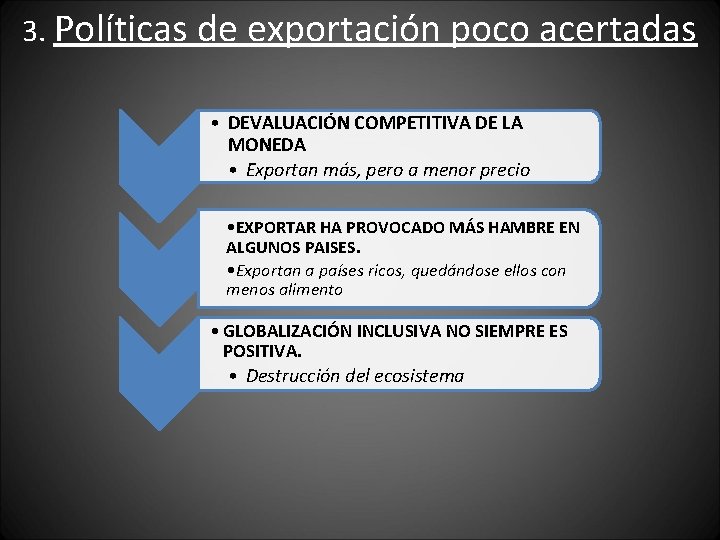 3. Políticas de exportación poco acertadas

• DEVALUACIÓN COMPETITIVA DE LA MONEDA
• Exportan más, pero a menor precio

•EXPORTAR HA PROVOCADO MÁS HAMBRE EN ALGUNOS PAISES.
•Exportan a países ricos, quedándose ellos con menos alimento

• GLOBALIZACIÓN INCLUSIVA NO SIEMPRE ES POSITIVA.
• Destrucción del ecosistema